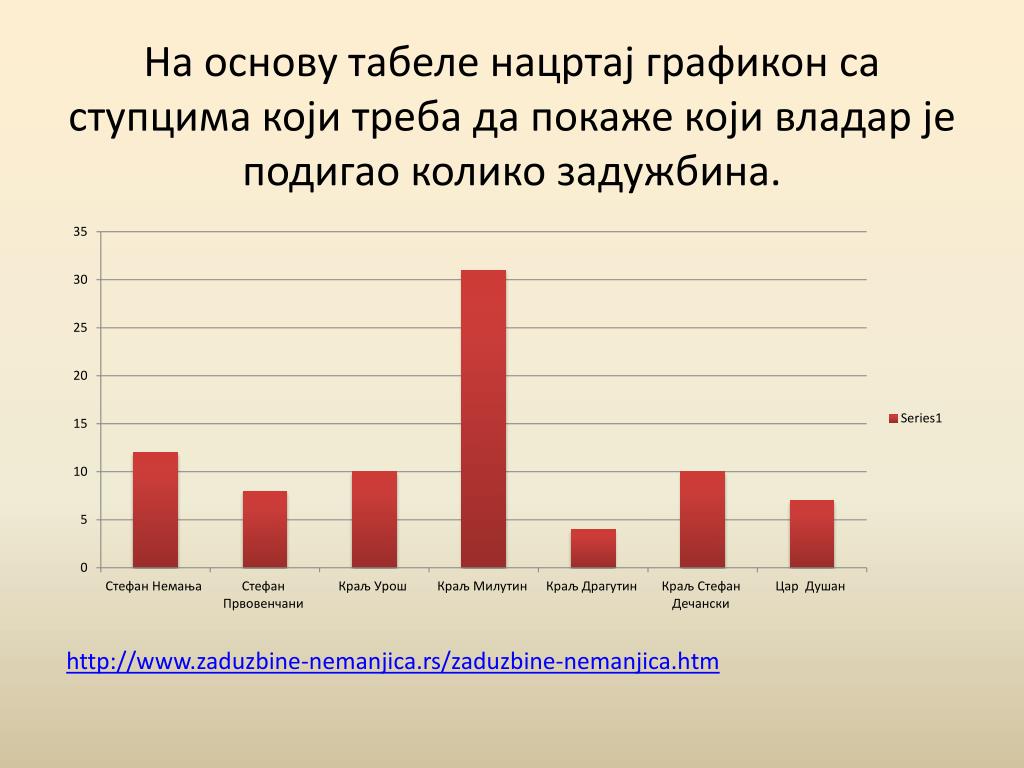 На основу табеле нацртај графикон са ступцима који треба да покаже који владар је подигао колико задужбина.

35
30
25
20
15
10
5
0

Стефан Немања
Стефан Првовенчани
Краљ Урош
Краљ Милутин
Краљ Драгутин
Краљ Стефан Дечански
Цар Душан

Series1

http://www.zaduzbine-nemanjica.rs/zaduzbine-nemanjica.htm